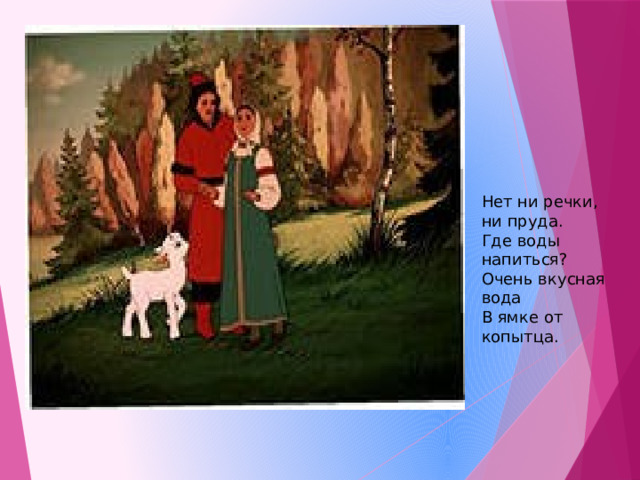 Нет ни речки,
ни пруда.
Где воды
напиться?
Очень вкусная
вода
В ямке от
копытца.